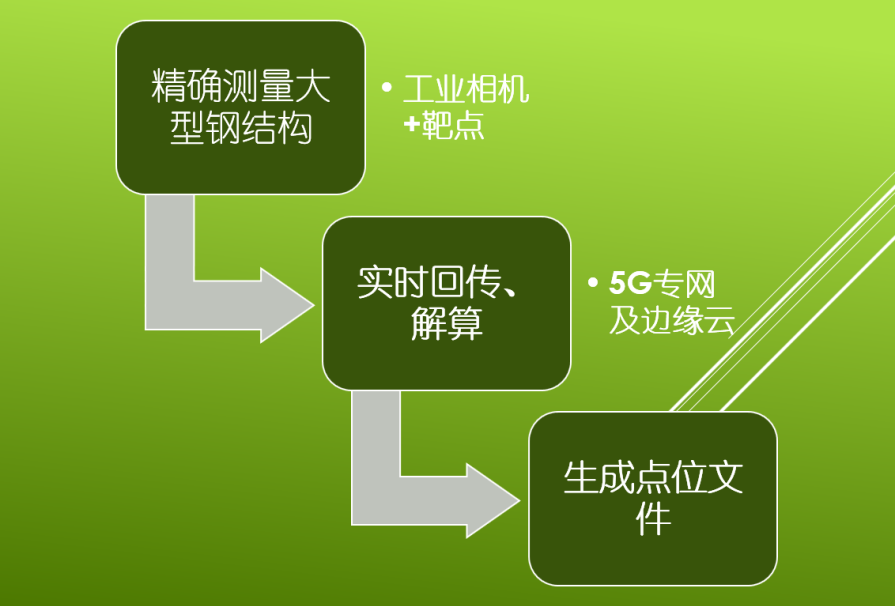 精确测量大型钢结构

• 工业相机+靶点

实时回传、解算

• 5G专网及边缘云

生成点位文件